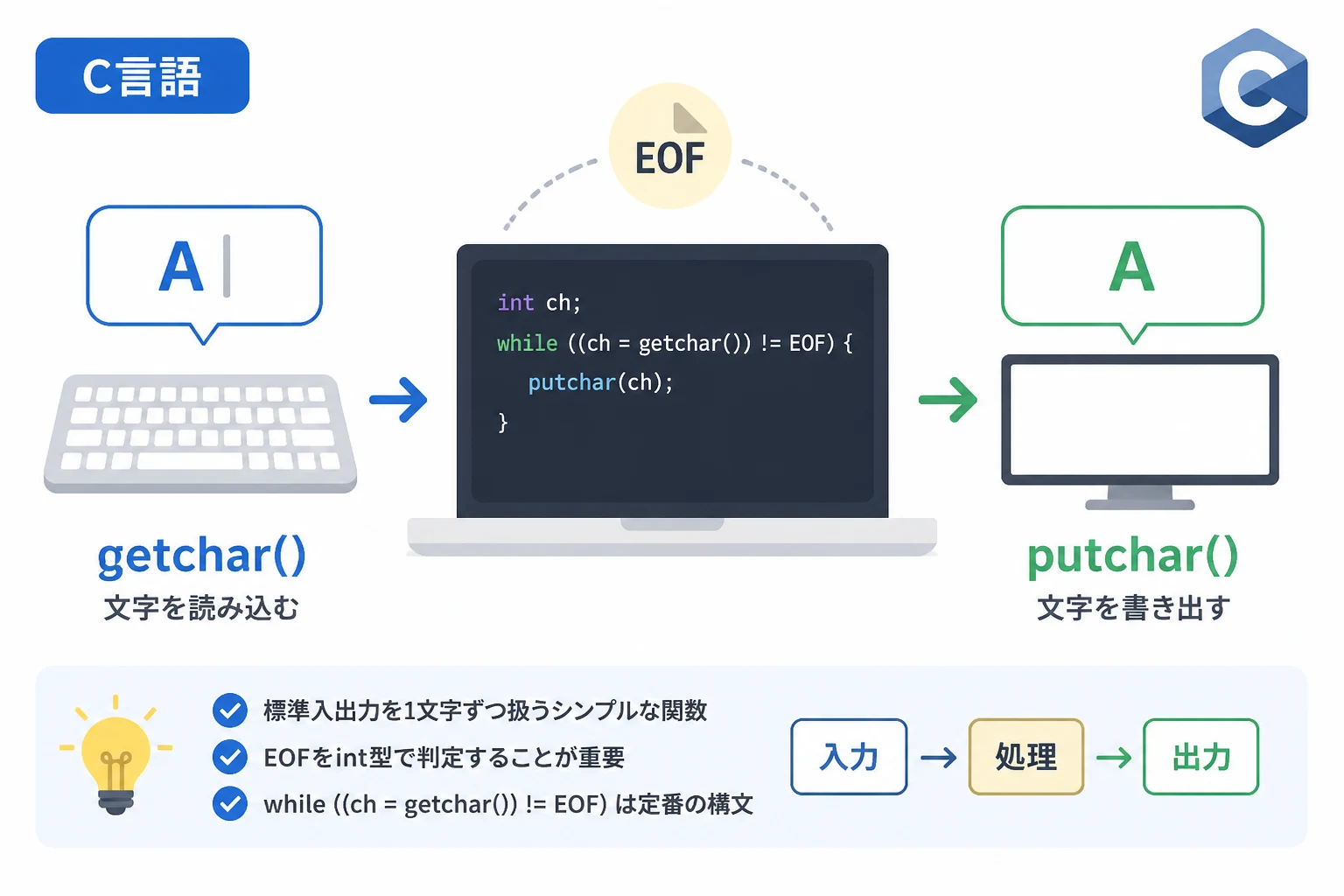 C言語

C

EOF

A

int ch;
while ((ch = getchar()) != EOF) {
putchar(ch);
}

A

getchar()
文字を読み込む

putchar()
文字を書き出す

標準入出力を1文字ずつ扱うシンプルな関数
EOFをint型で判定することが重要
while ((ch = getchar()) != EOF) は定番の構文

入力 → 処理 → 出力